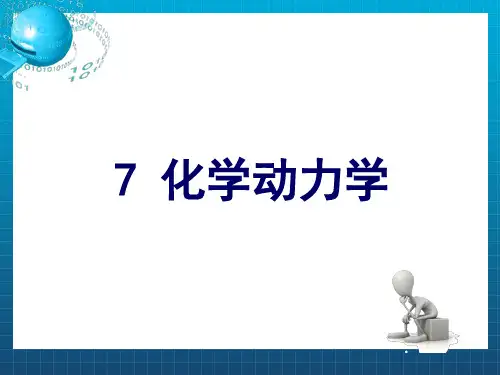 7 化学动力学